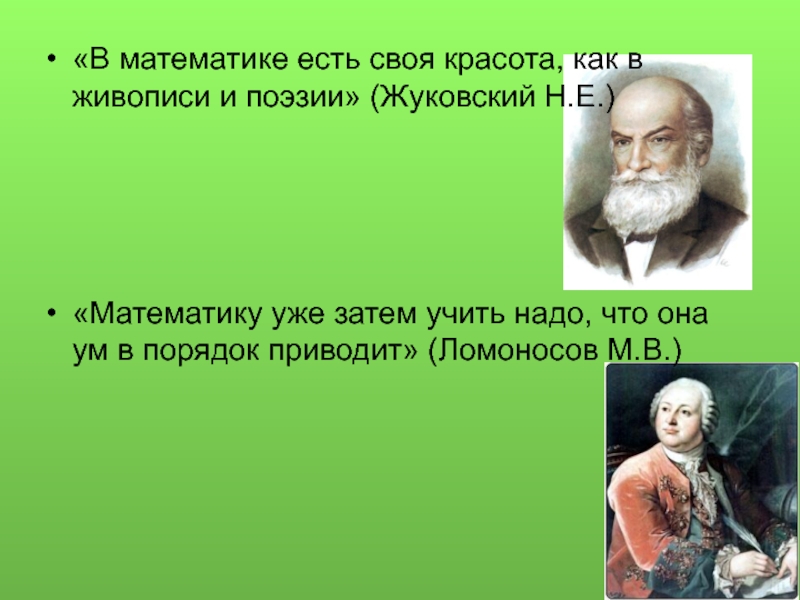 • «В математике есть своя красота, как в живописи и поэзии» (Жуковский Н.Е.)

• «Математику уже затем учить надо, что она ум в порядок приводит» (Ломоносов М.В.)